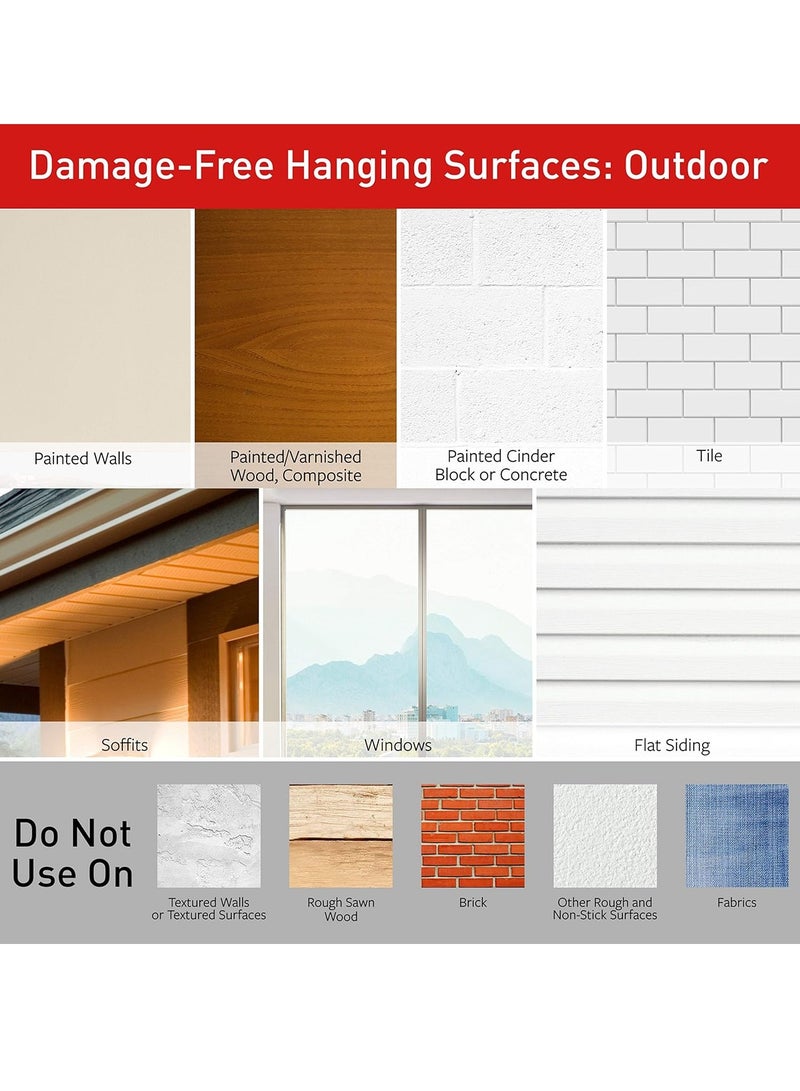 Damage-Free Hanging Surfaces: Outdoor

Painted Walls

Painted/Varnished Wood, Composite

Painted Cinder Block or Concrete

Tile

Soffits

Windows

Flat Siding

Do Not Use On

Textured Walls or Textured Surfaces

Rough Sawn Wood

Brick

Other Rough and Non-Stick Surfaces

Fabrics